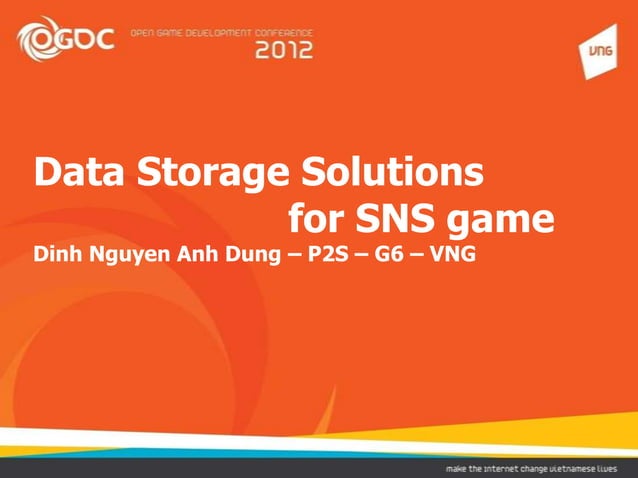 OGDC OPEN GAME DEVELOPMENT CONFERENCE 2012

VNG

Data Storage Solutions for SNS game

Dinh Nguyen Anh Dung – P2S – G6 – VNG

make the internet change vietnamese lives